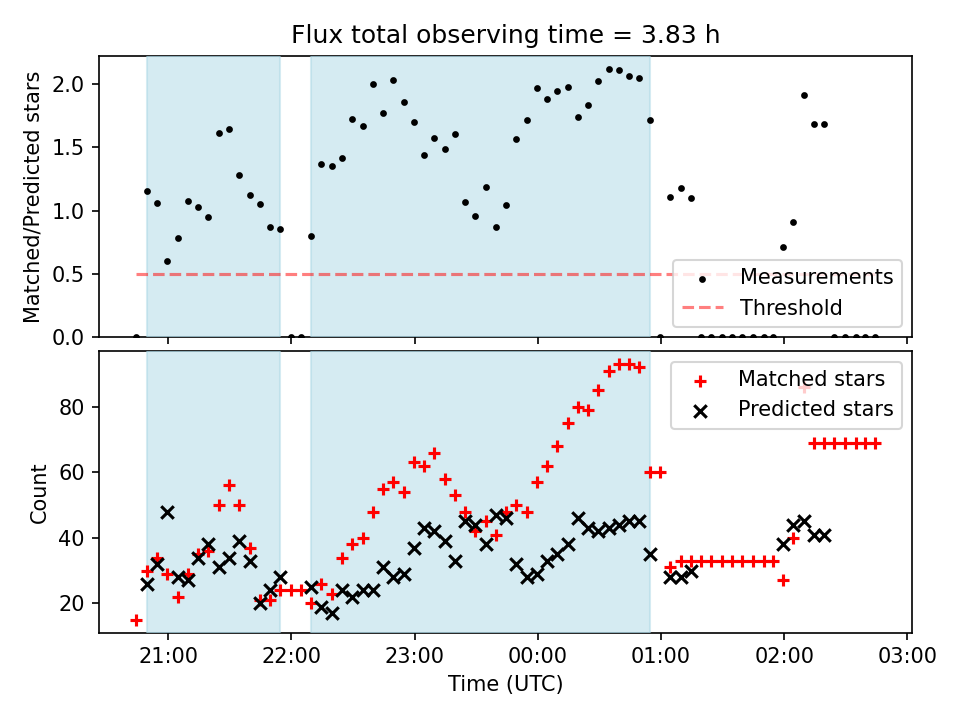 Flux total observing time = 3.83 h

Matched/Predicted stars

2.0
1.5
1.0
0.5
0.0

Measurements
Threshold

Count

80
60
40
20

Matched stars
Predicted stars

21:00
22:00
23:00
00:00
01:00
02:00
03:00

Time (UTC)